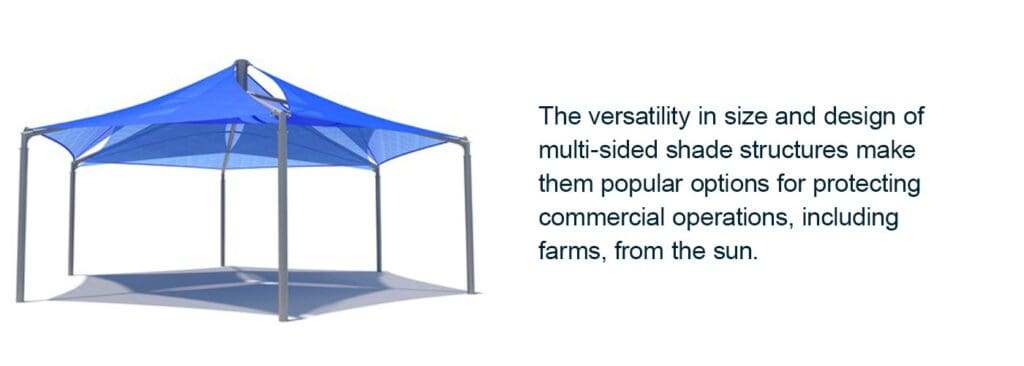 The versatility in size and design of multi-sided shade structures make them popular options for protecting commercial operations, including farms, from the sun.